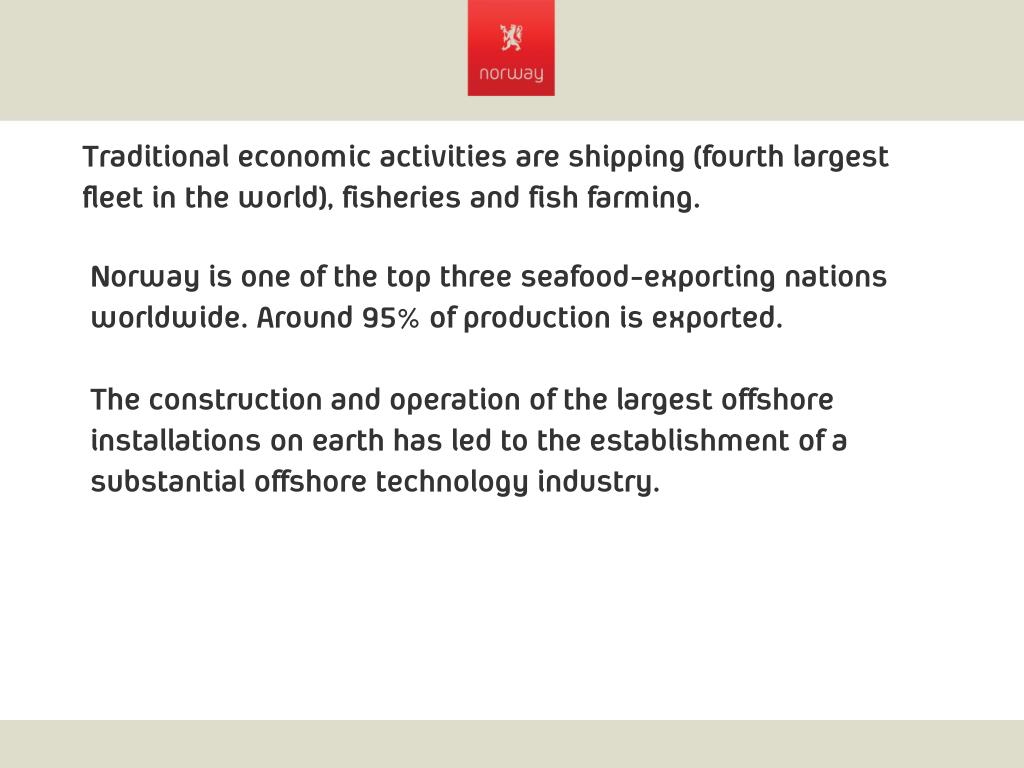 norway

Traditional economic activities are shipping (fourth largest fleet in the world), fisheries and fish farming.

Norway is one of the top three seafood-exporting nations worldwide. Around 95% of production is exported.

The construction and operation of the largest offshore installations on earth has led to the establishment of a substantial offshore technology industry.